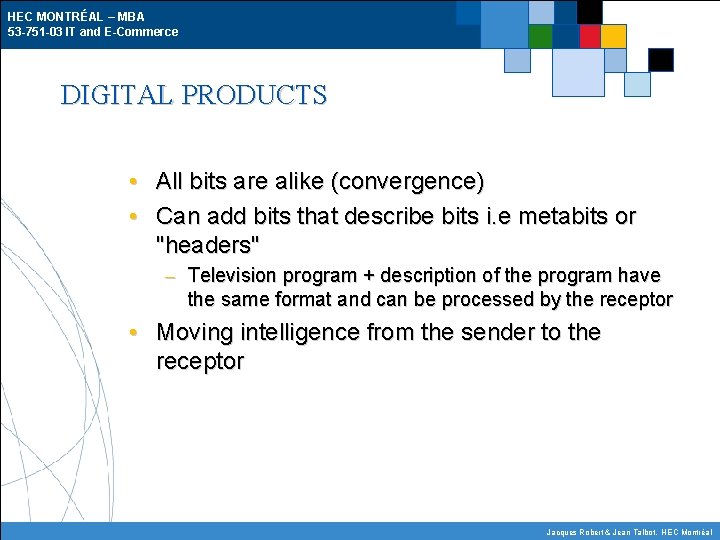 HEC MONTRÉAL – MBA
53-751-03 IT and E-Commerce

DIGITAL PRODUCTS

• All bits are alike (convergence)
• Can add bits that describe bits i.e metabits or "headers"
– Television program + description of the program have the same format and can be processed by the receptor
• Moving intelligence from the sender to the receptor

Jacques Robert & Jean Talbot, HEC Montréal